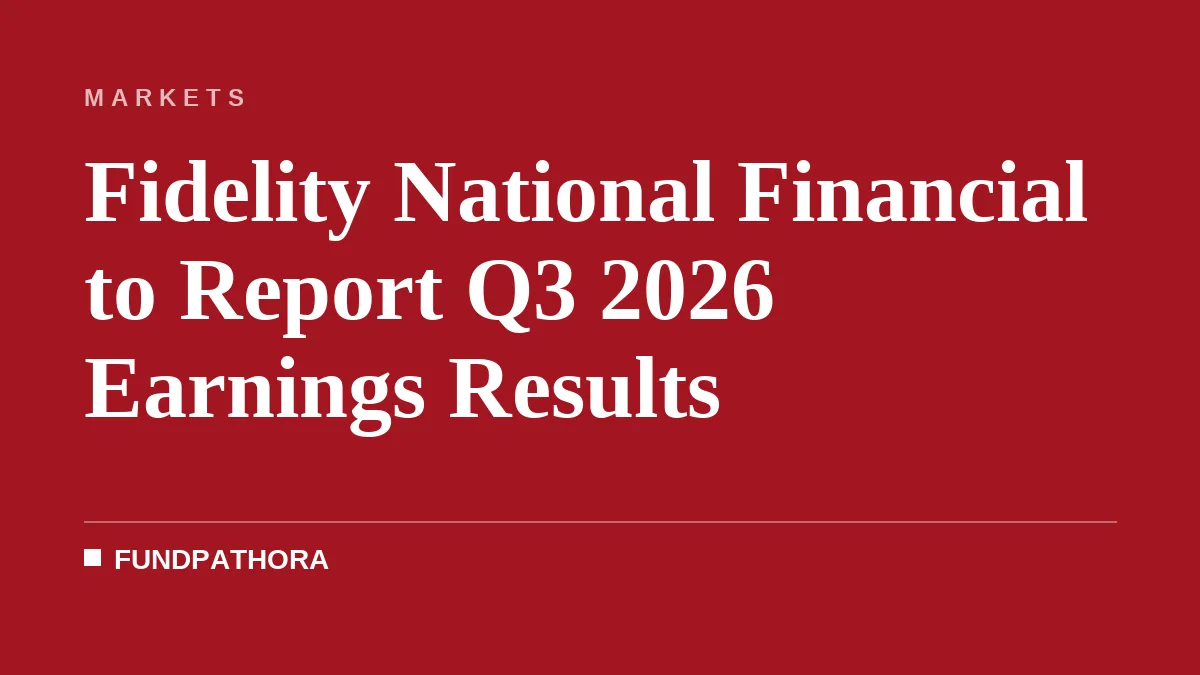 MARKETS

Fidelity National Financial to Report Q3 2026 Earnings Results

FUNDPATHORA